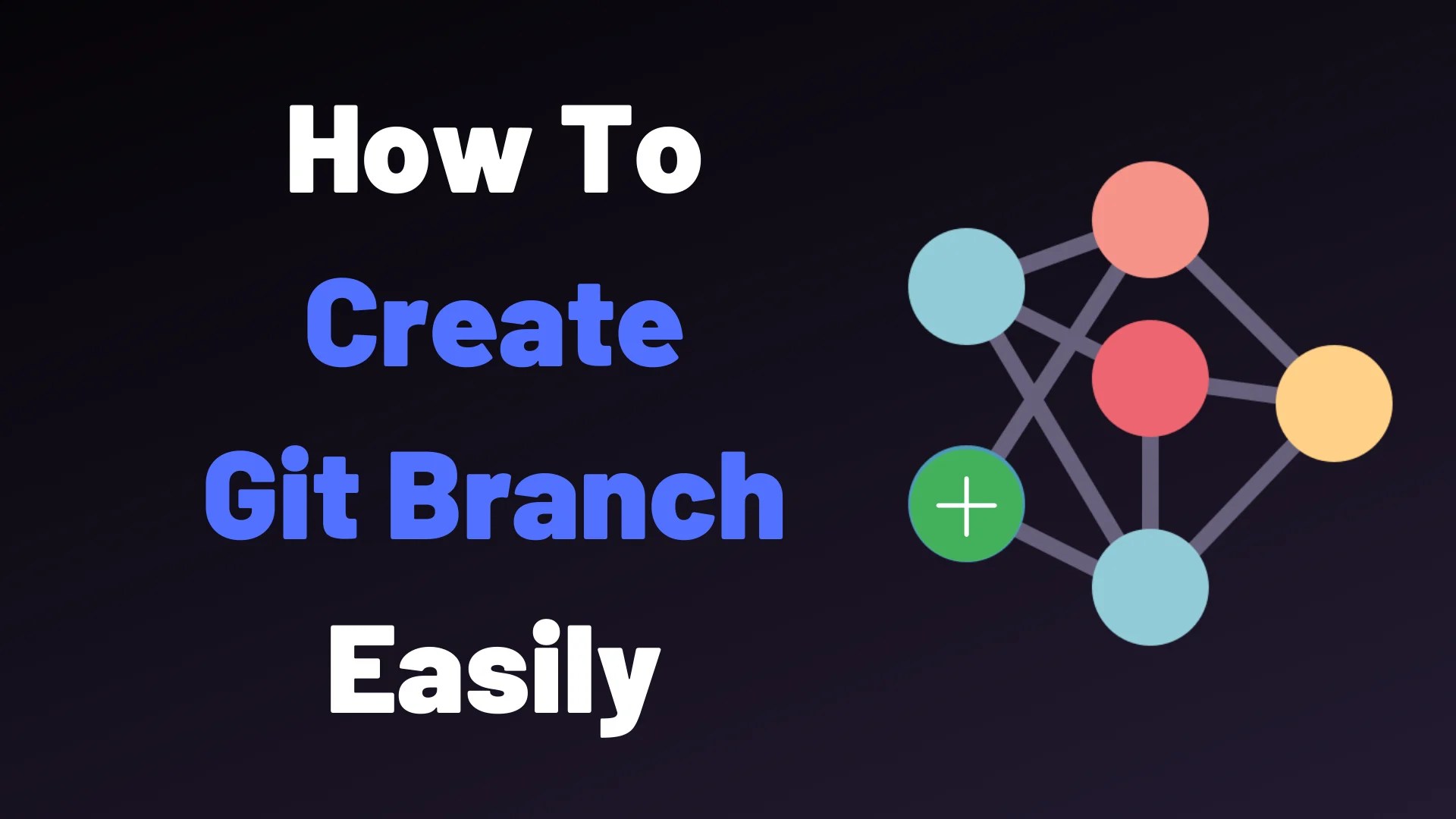 How To
Create
Git Branch
Easily